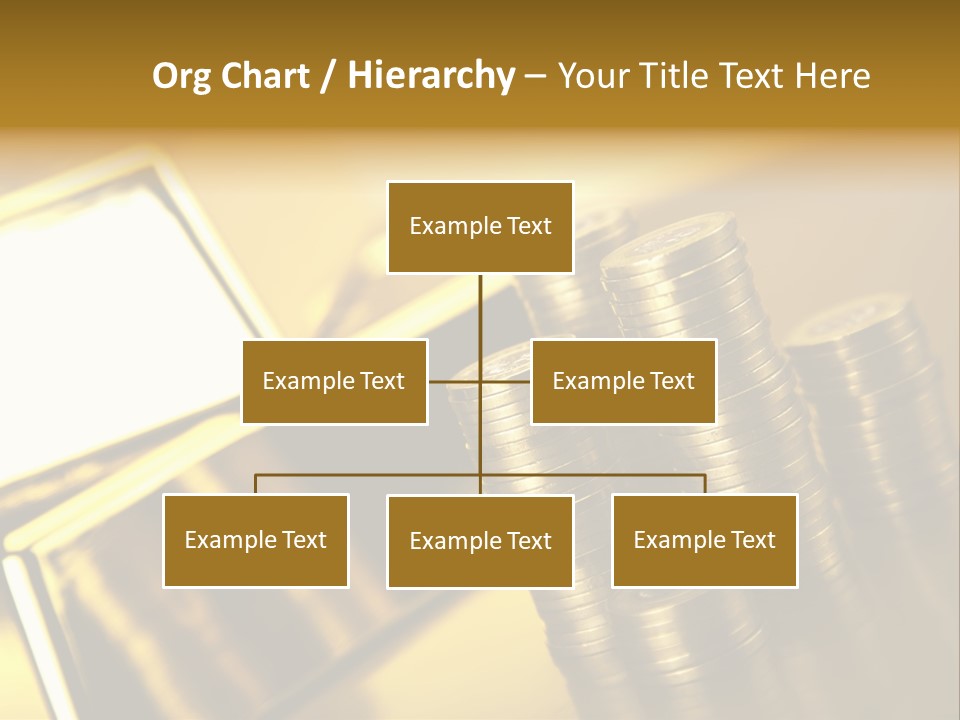 Org Chart / Hierarchy – Your Title Text Here

Example Text

Example Text

Example Text

Example Text

Example Text

Example Text